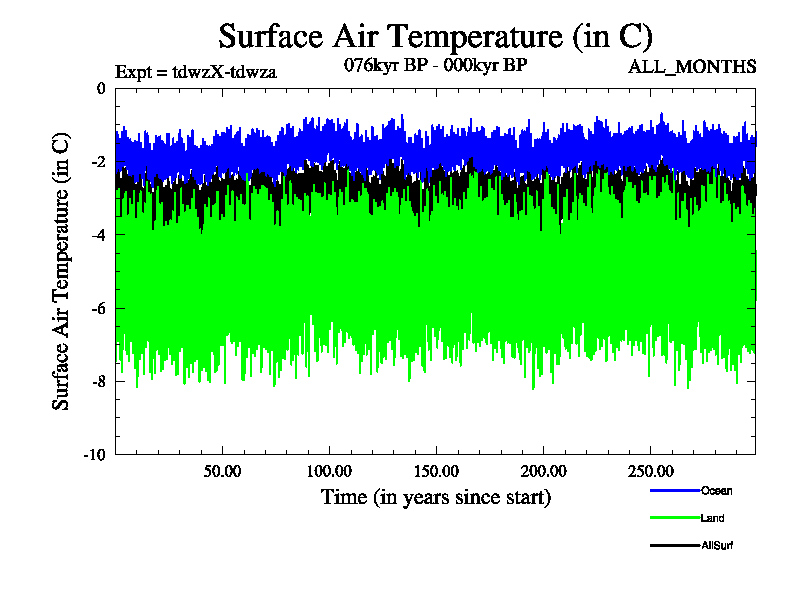 Surface Air Temperature (in C)

Expt = tdwzX-tdwza

076kyr BP - 000kyr BP

ALL_MONTHS

Surface Air Temperature (in C)

0

-2

-4

-6

-8

-10

50.00

100.00

150.00

200.00

250.00

Time (in years since start)

Ocean

Land

AllSurf